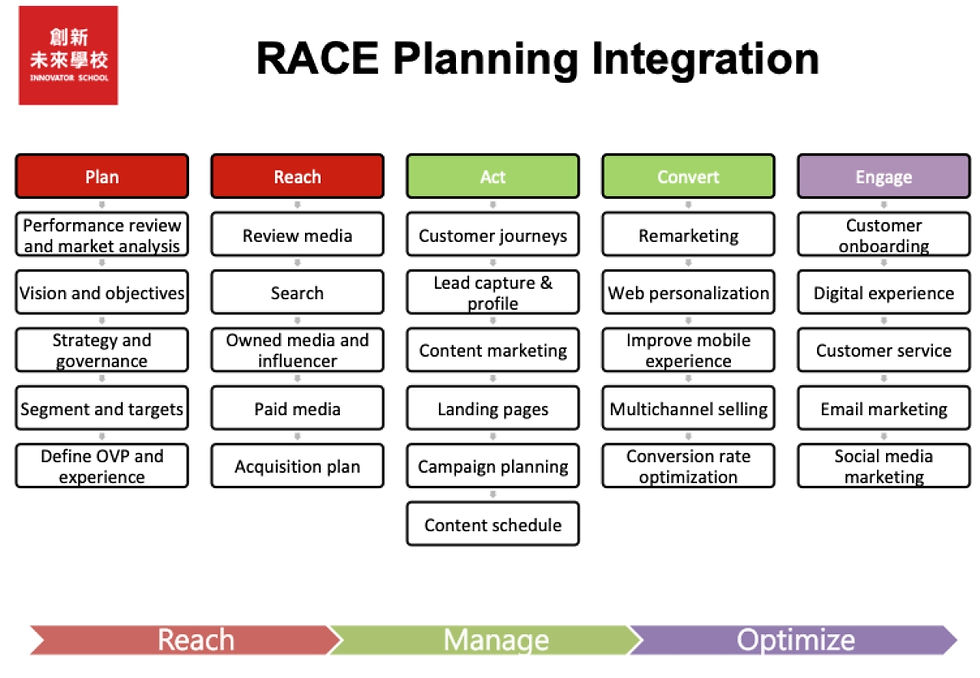 創新
未來學校
INNOVATOR SCHOOL

RACE Planning Integration

Plan
Performance review and market analysis
Vision and objectives
Strategy and governance
Segment and targets
Define OVP and experience

Reach
Review media
Search
Owned media and influencer
Paid media
Acquisition plan

Act
Customer journeys
Lead capture & profile
Content marketing
Landing pages
Campaign planning
Content schedule

Convert
Remarketing
Web personalization
Improve mobile experience
Multichannel selling
Conversion rate optimization

Engage
Customer onboarding
Digital experience
Customer service
Email marketing
Social media marketing

Reach
Manage
Optimize